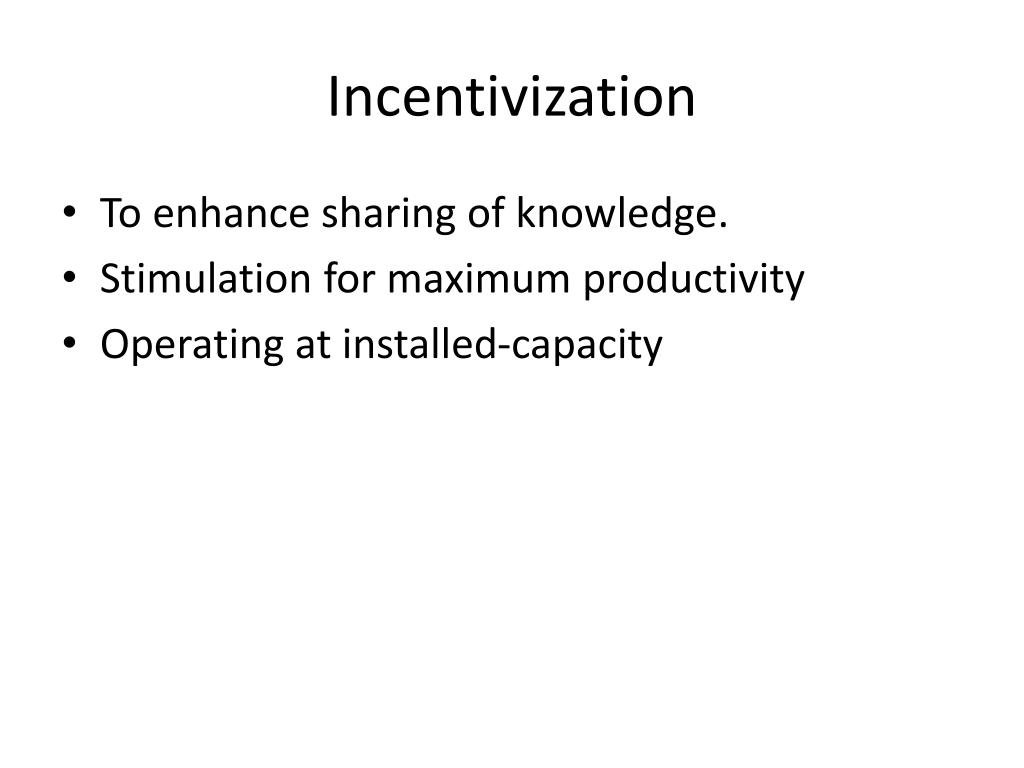 Incentivization

• To enhance sharing of knowledge.
• Stimulation for maximum productivity
• Operating at installed-capacity